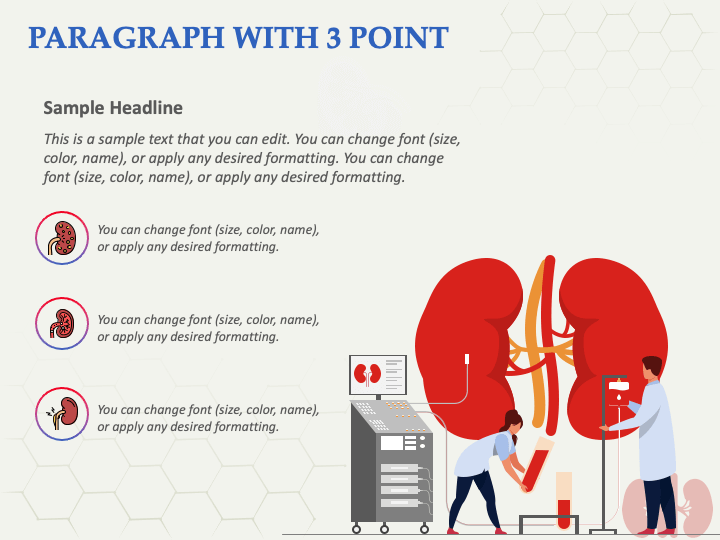 PARAGRAPH WITH 3 POINT

Sample Headline

This is a sample text that you can edit. You can change font (size, color, name), or apply any desired formatting. You can change font (size, color, name), or apply any desired formatting.

You can change font (size, color, name), or apply any desired formatting.

You can change font (size, color, name), or apply any desired formatting.

You can change font (size, color, name), or apply any desired formatting.